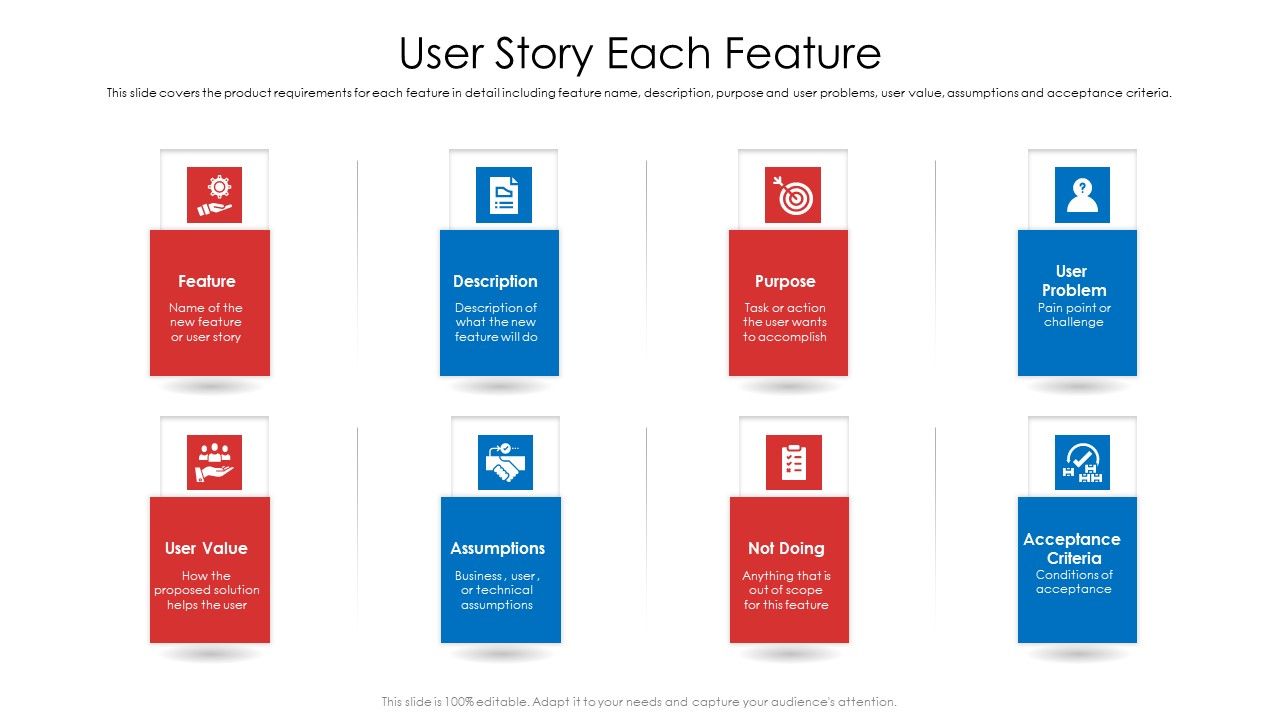 User Story Each Feature

This slide covers the product requirements for each feature in detail including feature name, description, purpose and user problems, user value, assumptions and acceptance criteria.

Feature
Name of the new feature or user story

Description
Description of what the new feature will do

Purpose
Task or action the user wants to accomplish

User Problem
Pain point or challenge

User Value
How the proposed solution helps the user

Assumptions
Business , user , or technical assumptions

Not Doing
Anything that is out of scope for this feature

Acceptance Criteria
Conditions of acceptance

This slide is 100% editable. Adapt it to your needs and capture your audience's attention.